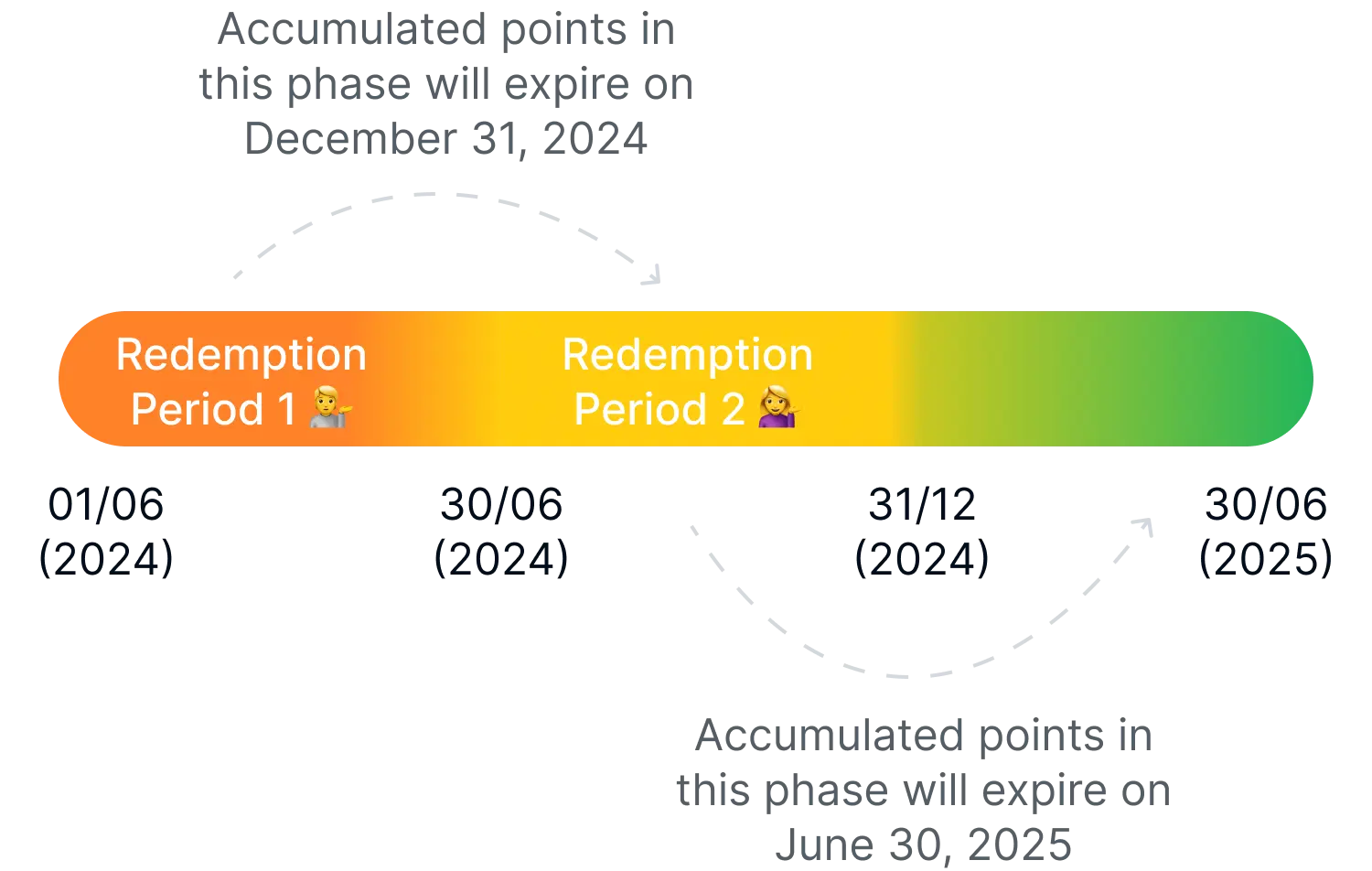 Accumulated points in this phase will expire on December 31, 2024

Redemption Period 1 💁‍♂️

Redemption Period 2 💁‍♀️

01/06 (2024)

30/06 (2024)

31/12 (2024)

30/06 (2025)

Accumulated points in this phase will expire on June 30, 2025